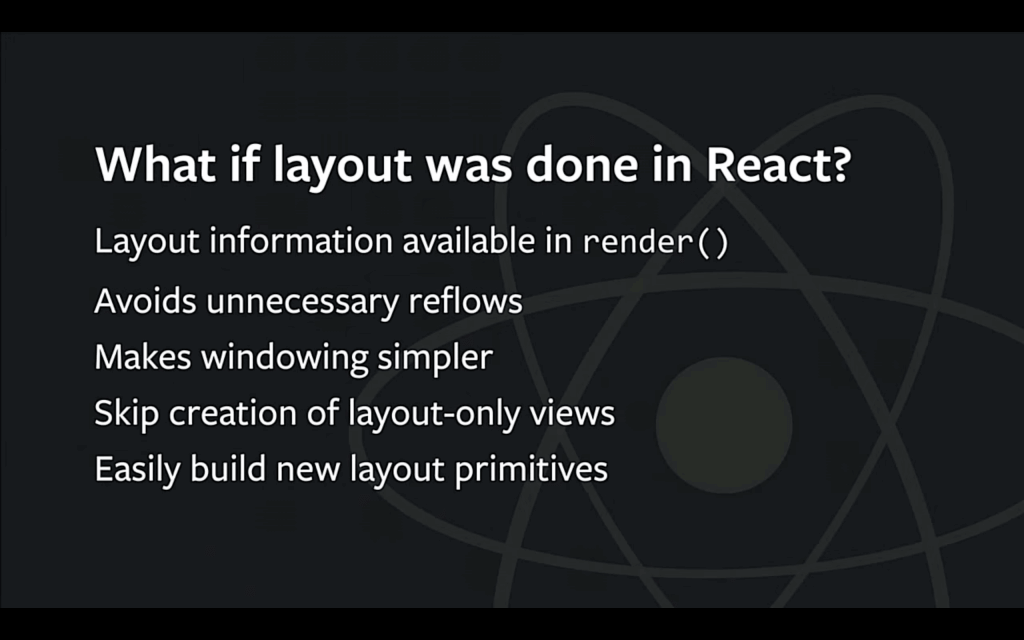 What if layout was done in React?

Layout information available in render()

Avoids unnecessary reflows

Makes windowing simpler

Skip creation of layout-only views

Easily build new layout primitives